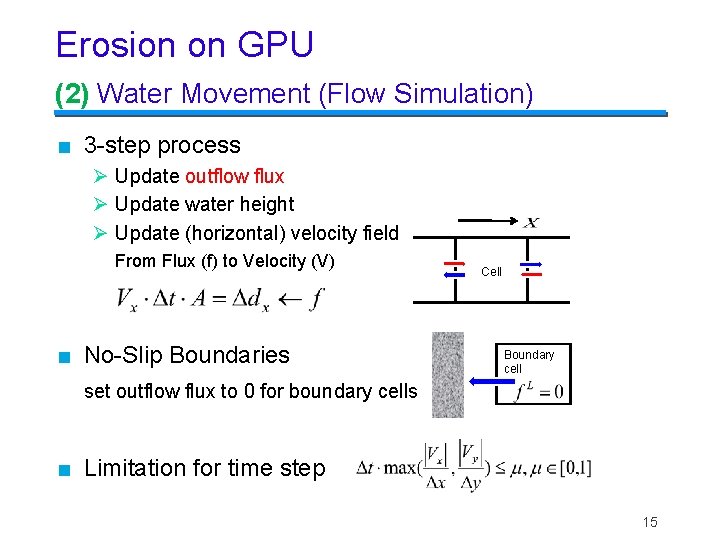 Erosion on GPU

(2) Water Movement (Flow Simulation)

■ 3-step process
➢ Update outflow flux
➢ Update water height
➢ Update (horizontal) velocity field
From Flux (f) to Velocity (V)

$V_x \cdot \Delta t \cdot A = \Delta d_x \leftarrow f$

$x$

Cell

■ No-Slip Boundaries
set outflow flux to 0 for boundary cells

Boundary cell

$f^L = 0$

■ Limitation for time step $\Delta t \cdot \max(\frac{|V_x|}{\Delta x}, \frac{|V_y|}{\Delta y}) \leq \mu, \mu \in [0,1]$

15